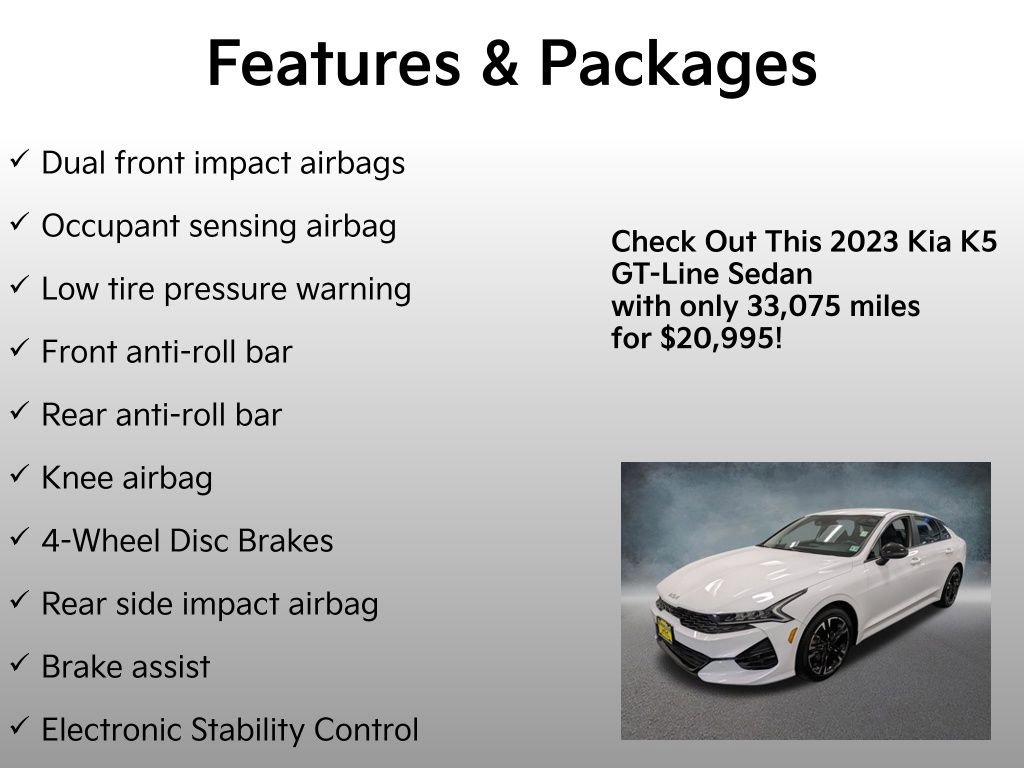 Features & Packages

✓ Dual front impact airbags

✓ Occupant sensing airbag

✓ Low tire pressure warning

✓ Front anti-roll bar

✓ Rear anti-roll bar

✓ Knee airbag

✓ 4-Wheel Disc Brakes

✓ Rear side impact airbag

✓ Brake assist

✓ Electronic Stability Control

Check Out This 2023 Kia K5 GT-Line Sedan with only 33,075 miles for $20,995!